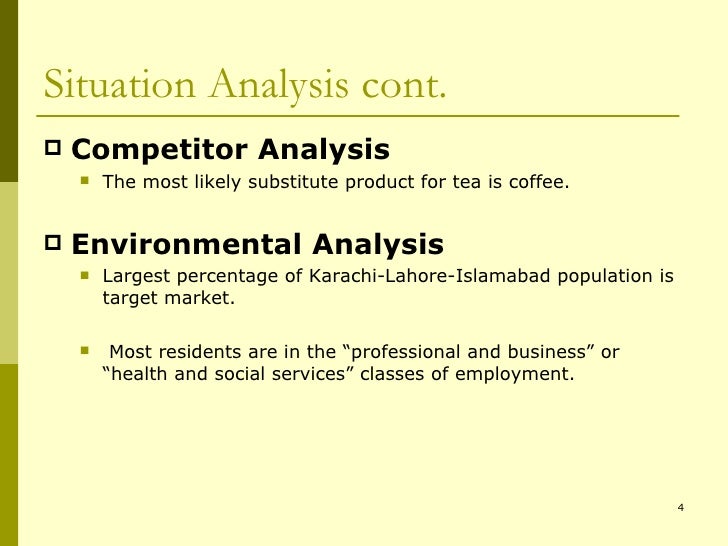 Situation Analysis cont.

Competitor Analysis

The most likely substitute product for tea is coffee.

Environmental Analysis

Largest percentage of Karachi-Lahore-Islamabad population is target market.

Most residents are in the “professional and business” or “health and social services” classes of employment.

4